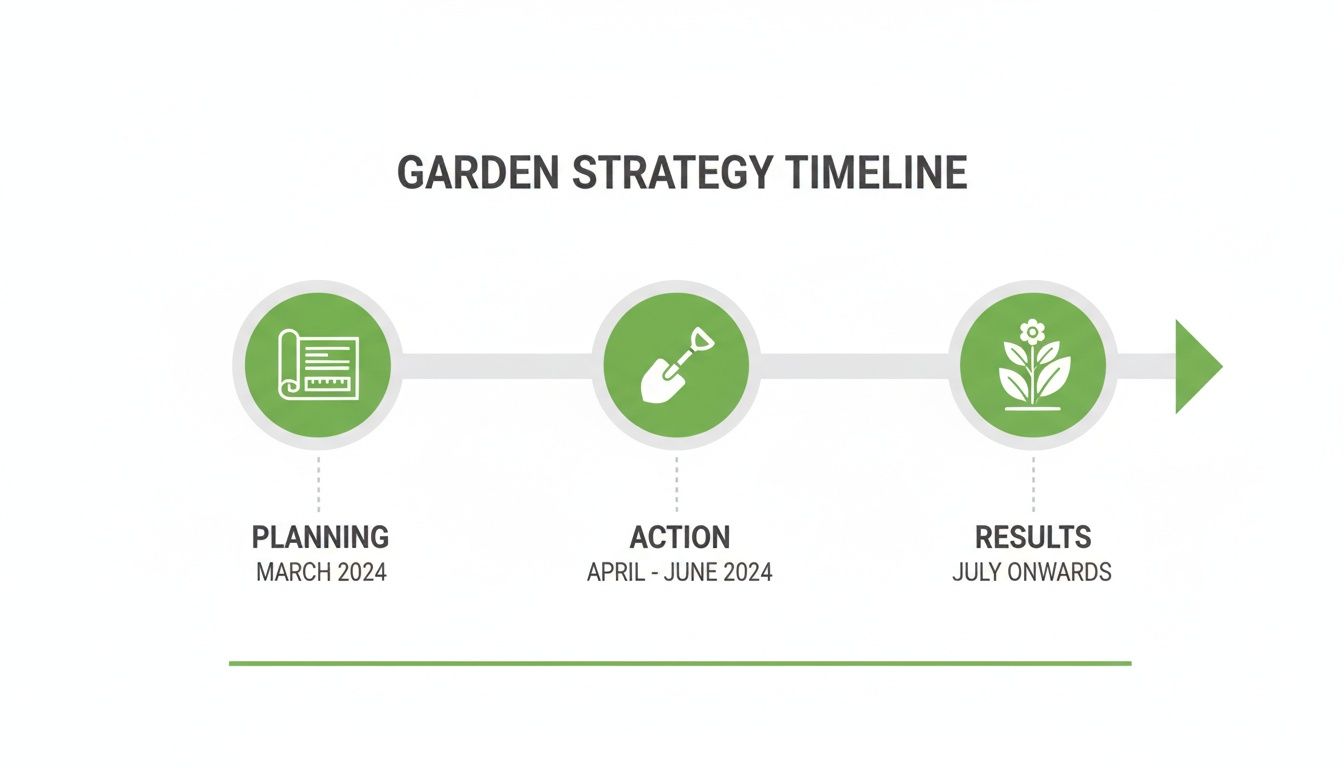 GARDEN STRATEGY TIMELINE

PLANNING
MARCH 2024

ACTION
APRIL - JUNE 2024

RESULTS
JULY ONWARDS